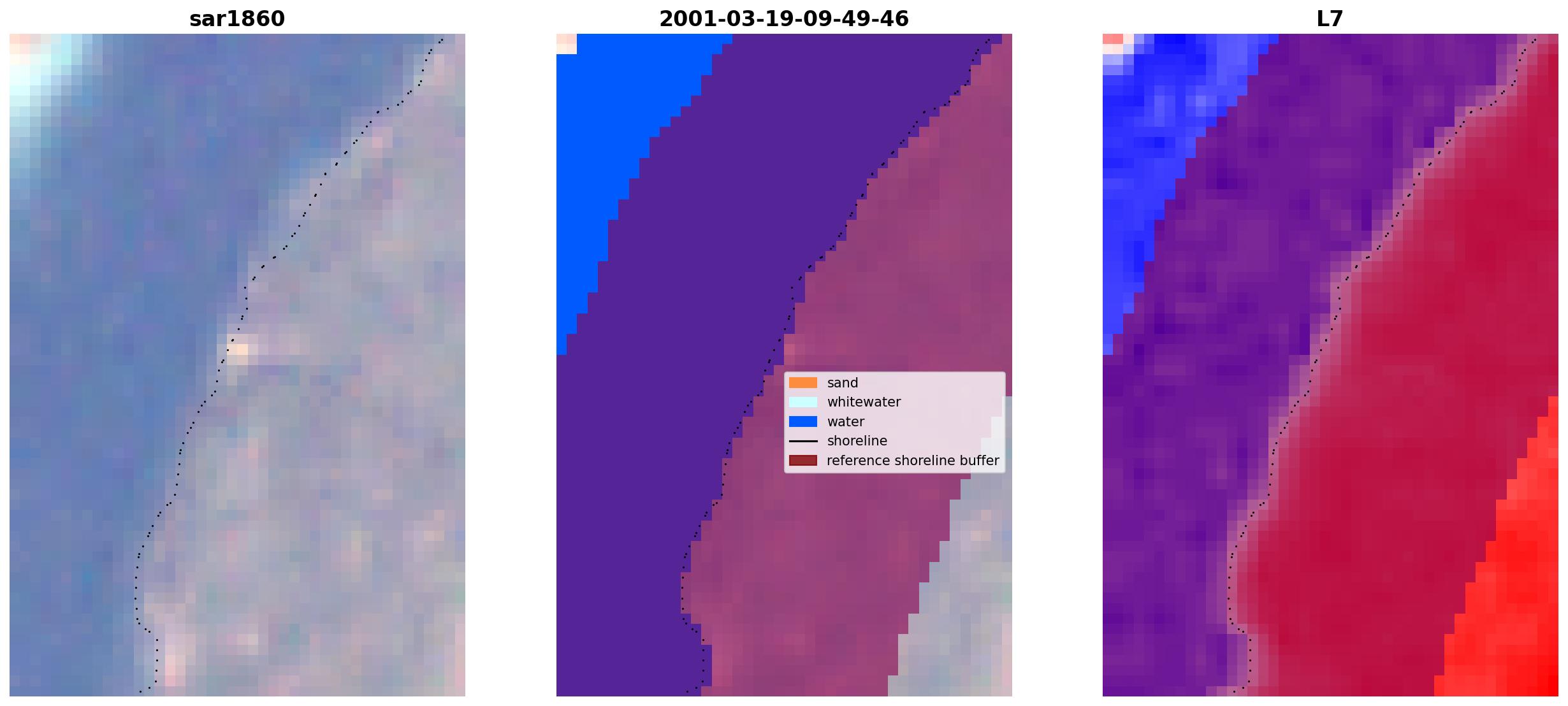 sar1860

2001-03-19-09-49-46

sand
whitewater
water
shoreline
reference shoreline buffer

L7